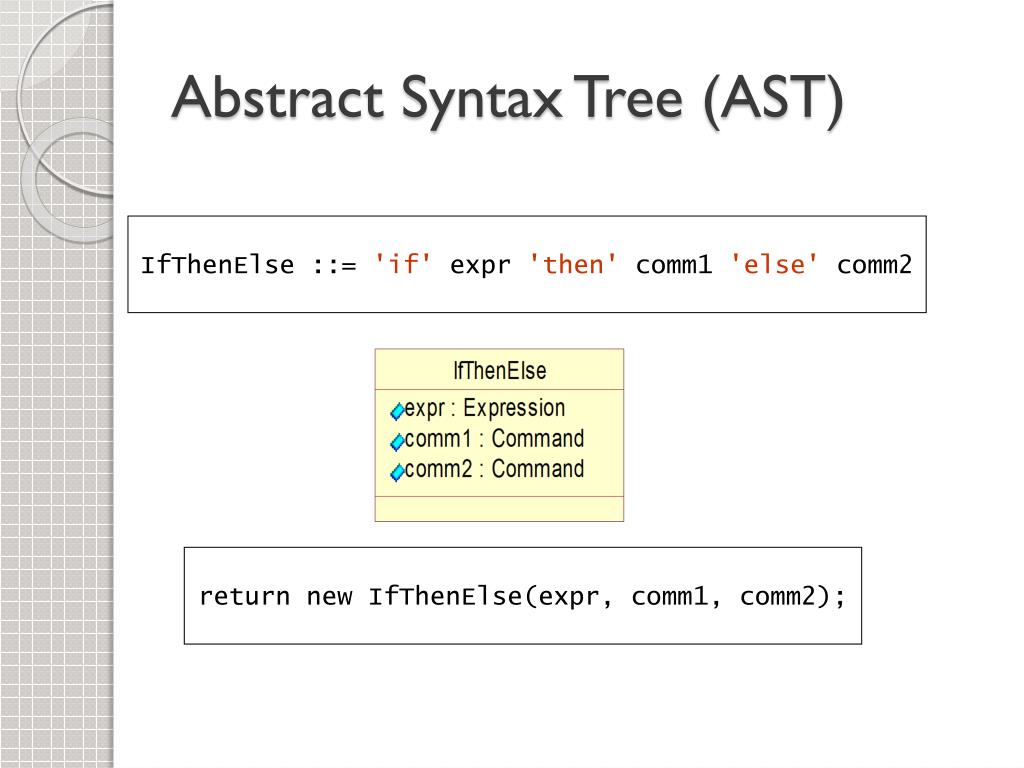 Abstract Syntax Tree (AST)

IfThenElse ::= 'if' expr 'then' comm1 'else' comm2

IfThenElse
expr : Expression
comm1 : Command
comm2 : Command

return new IfThenElse(expr, comm1, comm2);